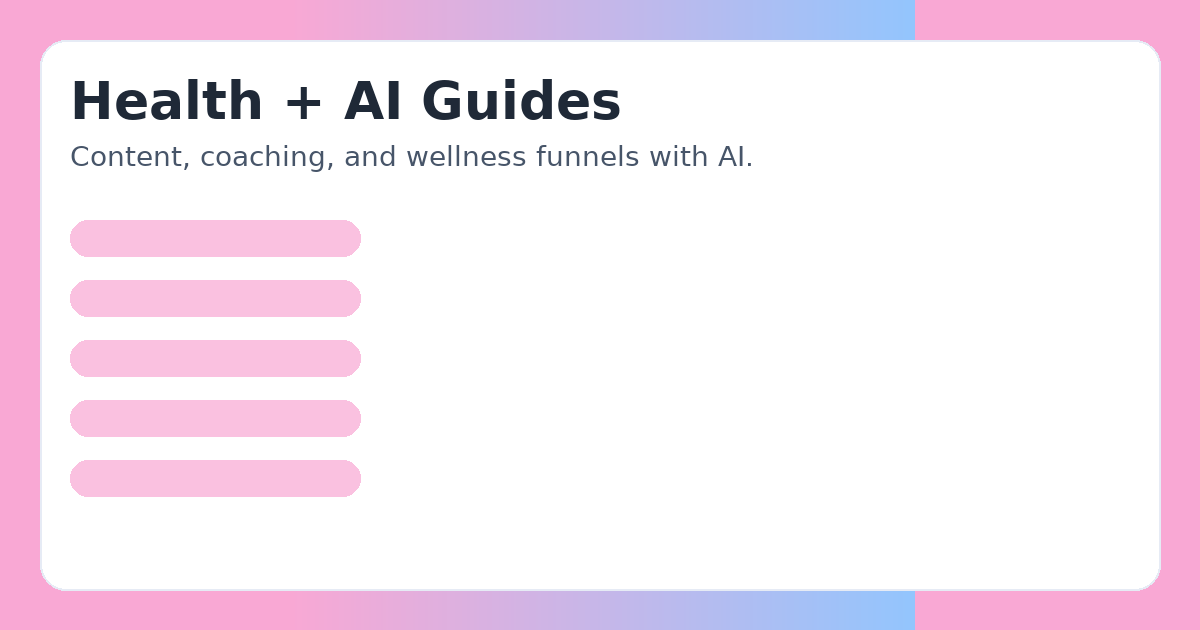 Health + AI Guides

Content, coaching, and wellness funnels with AI.